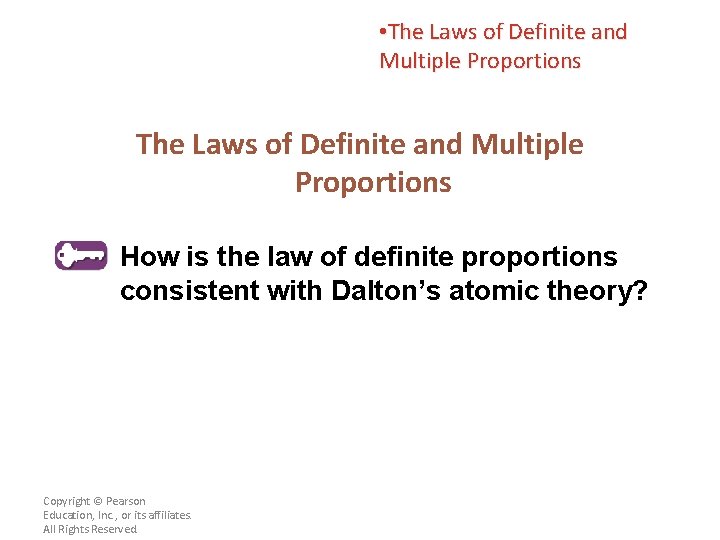 •The Laws of Definite and Multiple Proportions

The Laws of Definite and Multiple Proportions

How is the law of definite proportions consistent with Dalton's atomic theory?

Copyright © Pearson Education, Inc., or its affiliates. All Rights Reserved.